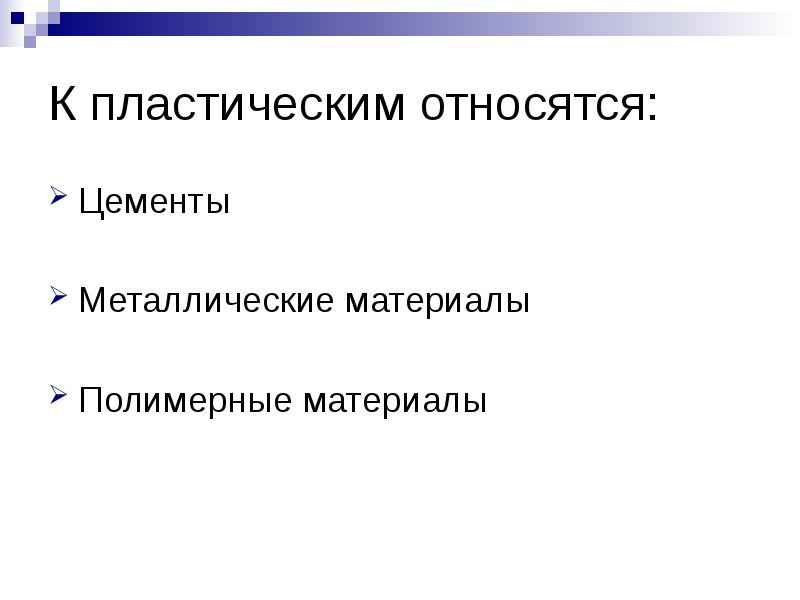 К пластическим относятся:

Цементы

Металлические материалы

Полимерные материалы